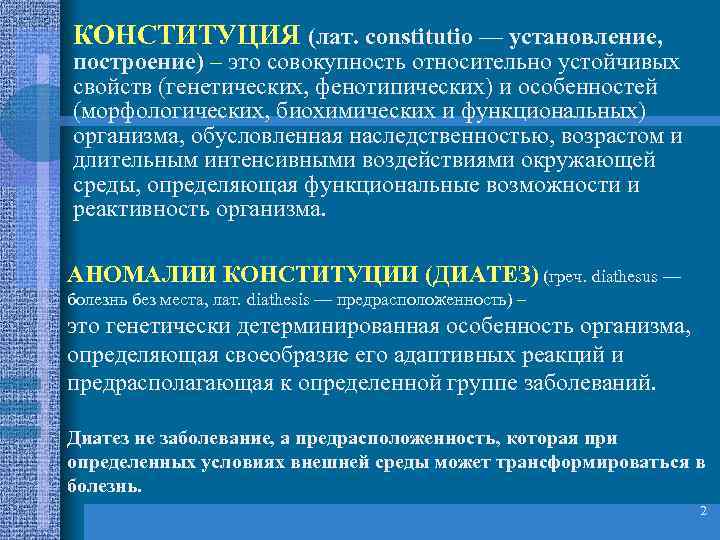 КОНСТИТУЦИЯ (лат. constitutio — установление, построение) – это совокупность относительно устойчивых свойств (генетических, фенотипических) и особенностей (морфологических, биохимических и функциональных) организма, обусловленная наследственностью, возрастом и длительным интенсивными воздействиями окружающей среды, определяющая функциональные возможности и реактивность организма.

АНОМАЛИИ КОНСТИТУЦИИ (ДИАТЕЗ) (греч. diathesus — болезнь без места, лат. diathesis — предрасположенность) – это генетически детерминированная особенность организма, определяющая своеобразие его адаптивных реакций и предрасполагающая к определенной группе заболеваний.

Диатез не заболевание, а предрасположенность, которая при определенных условиях внешней среды может трансформироваться в болезнь.

2